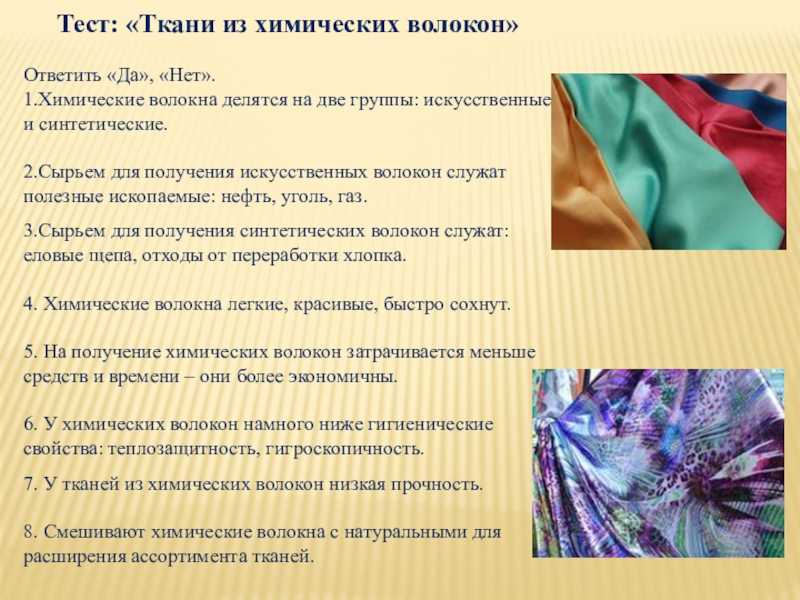 Тест: «Ткани из химических волокон»

Ответить «Да», «Нет».
1.Химические волокна делятся на две группы: искусственные и синтетические.

2.Сырьем для получения искусственных волокон служат полезные ископаемые: нефть, уголь, газ.

3.Сырьем для получения синтетических волокон служат: еловые щепа, отходы от переработки хлопка.

4. Химические волокна легкие, красивые, быстро сохнут.

5. На получение химических волокон затрачивается меньше средств и времени – они более экономичны.

6. У химических волокон намного ниже гигиенические свойства: теплозащитность, гигроскопичность.

7. У тканей из химических волокон низкая прочность.

8. Смешивают химические волокна с натуральными для расширения ассортимента тканей.